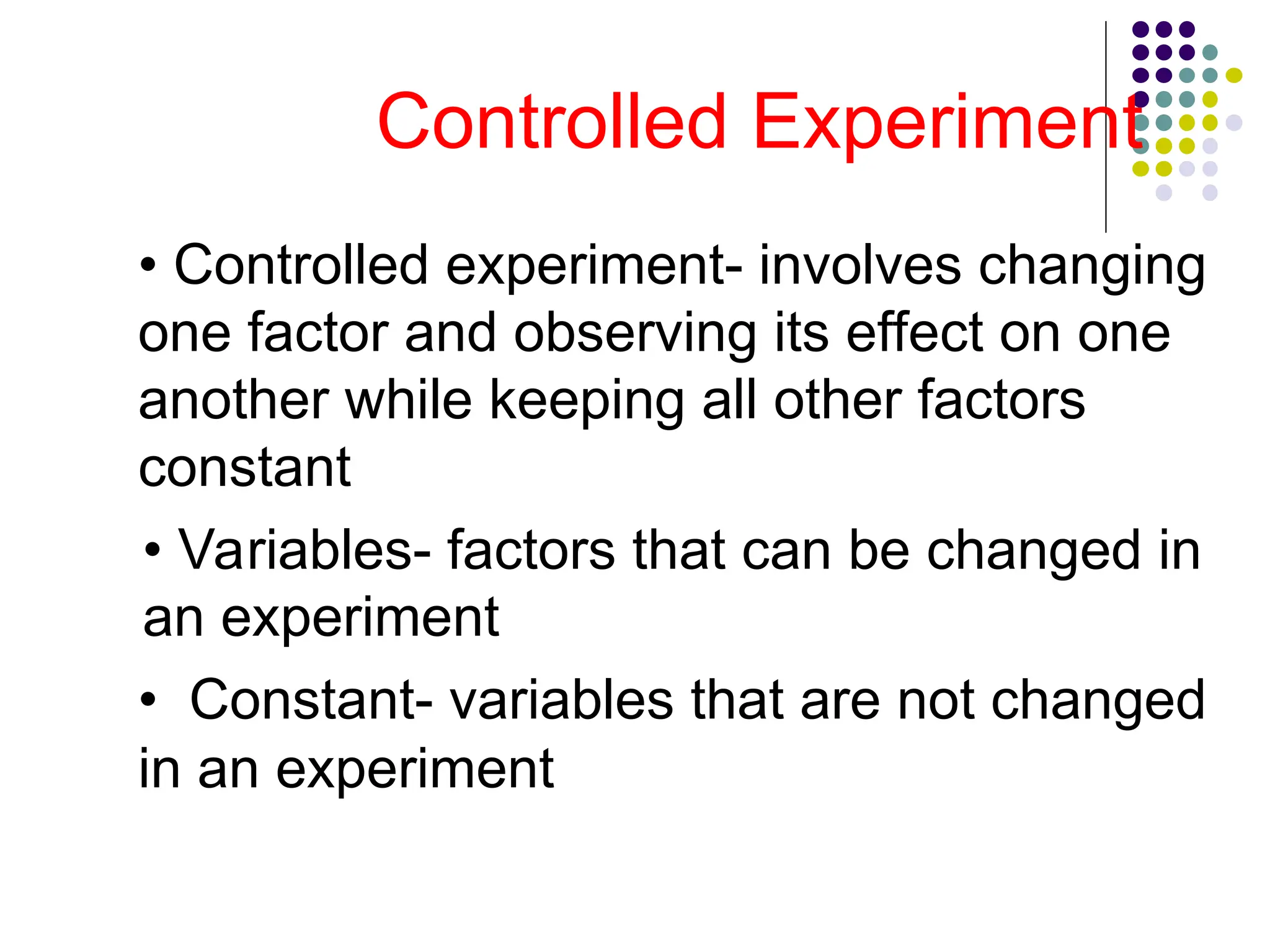 Controlled Experiment

• Controlled experiment- involves changing one factor and observing its effect on one another while keeping all other factors constant

• Variables- factors that can be changed in an experiment

• Constant- variables that are not changed in an experiment